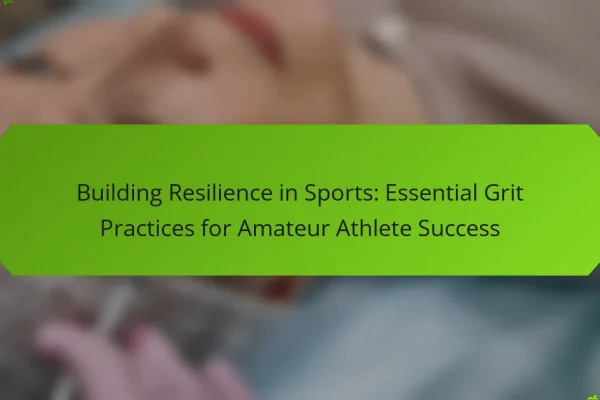 Building Resilience in Sports: Essential Grit Practices for Amateur Athlete Success